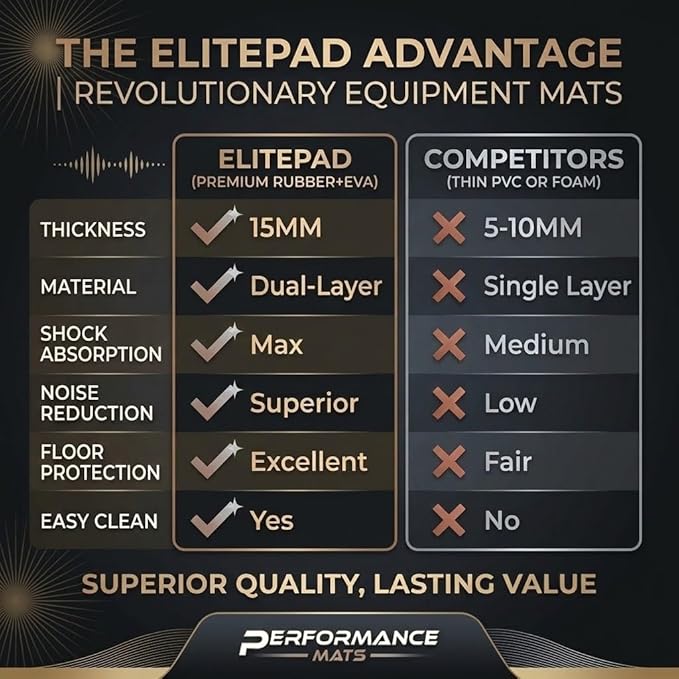 THE ELITEPAD ADVANTAGE
| REVOLUTIONARY EQUIPMENT MATS

| | ELITEPAD (PREMIUM RUBBER+EVA) | COMPETITORS (THIN PVC OR FOAM) |
|---|---|---|
| THICKNESS | 15MM | 5-10MM |
| MATERIAL | Dual-Layer | Single Layer |
| SHOCK ABSORPTION | Max | Medium |
| NOISE REDUCTION | Superior | Low |
| FLOOR PROTECTION | Excellent | Fair |
| EASY CLEAN | Yes | No |

SUPERIOR QUALITY, LASTING VALUE

PERFORMANCE MATS